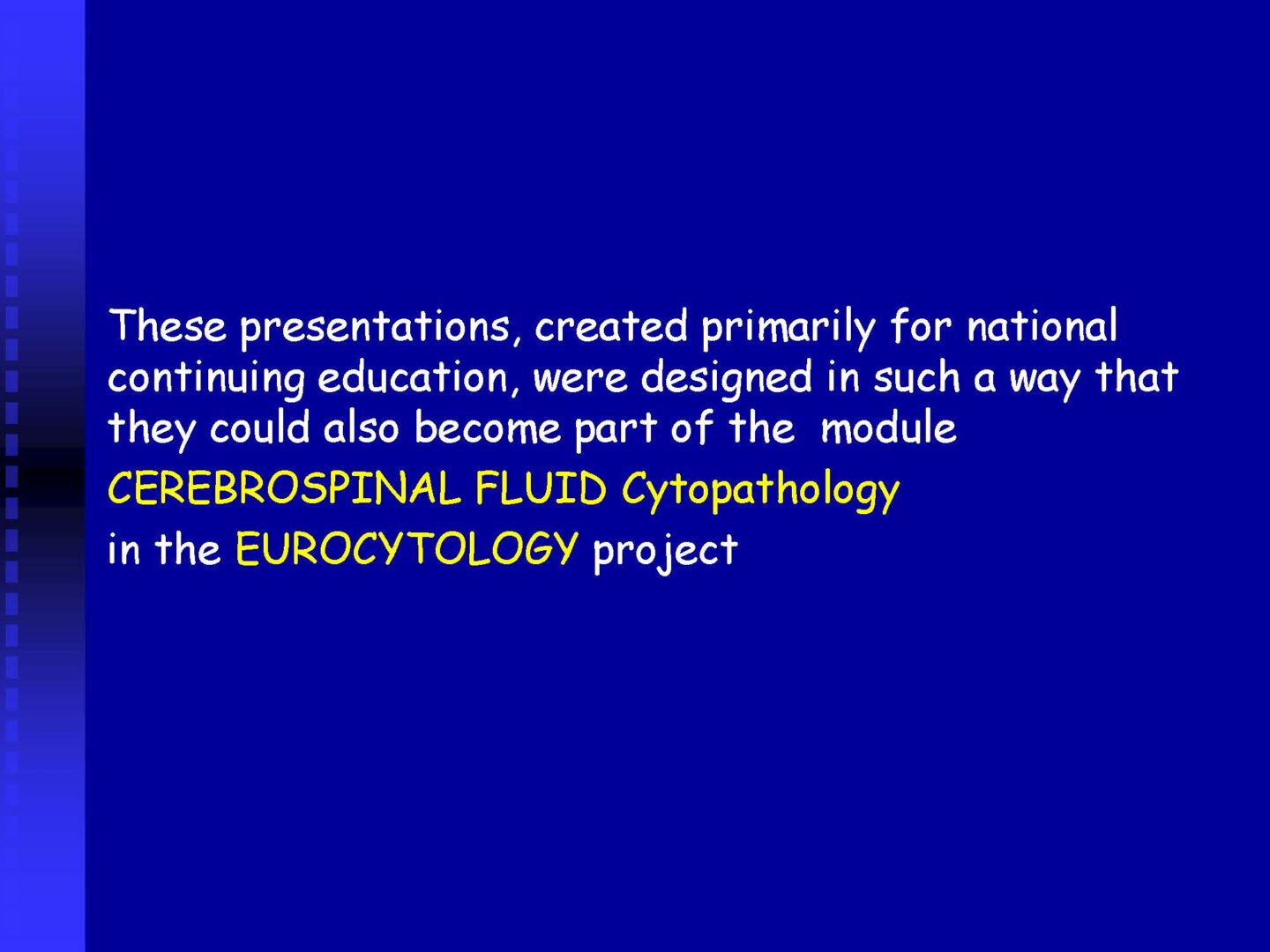 These presentations, created primarily for national continuing education, were designed in such a way that they could also become part of the module

CEREBROSPINAL FLUID Cytopathology

in the EUROCYTOLOGY project